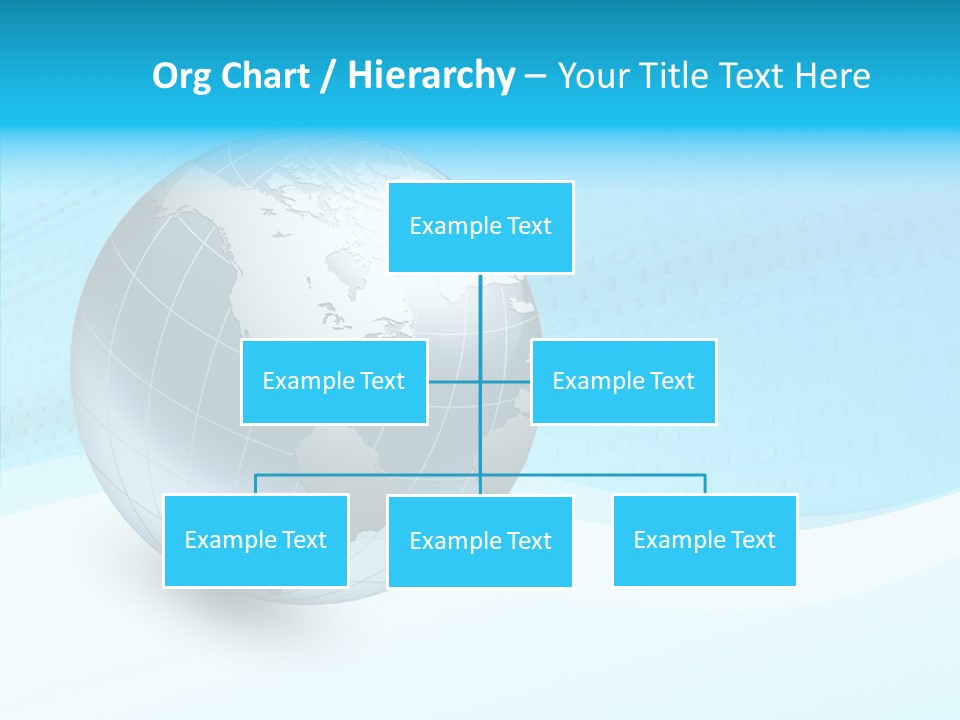 Org Chart / Hierarchy – Your Title Text Here

Example Text

Example Text

Example Text

Example Text

Example Text

Example Text